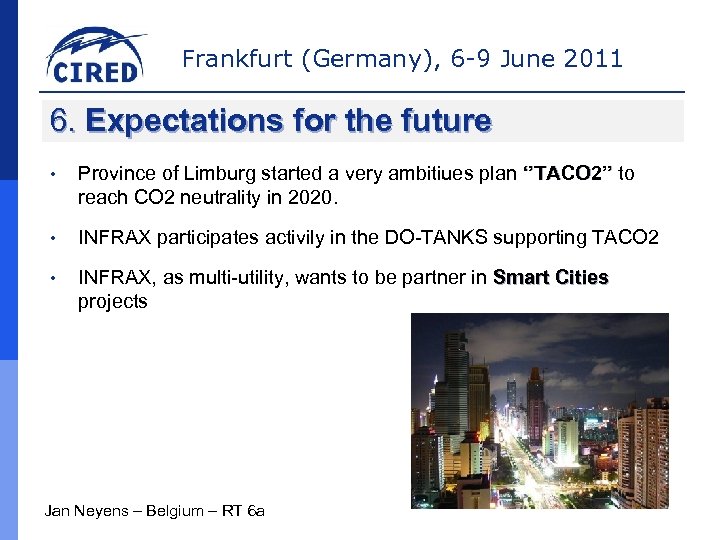 CIRED

Frankfurt (Germany), 6-9 June 2011

6. Expectations for the future

• Province of Limburg started a very ambitiues plan ”TACO2” to reach CO2 neutrality in 2020.

• INFRAX participates activily in the DO-TANKS supporting TACO2

• INFRAX, as multi-utility, wants to be partner in Smart Cities projects

Jan Neyens – Belgium – RT 6a